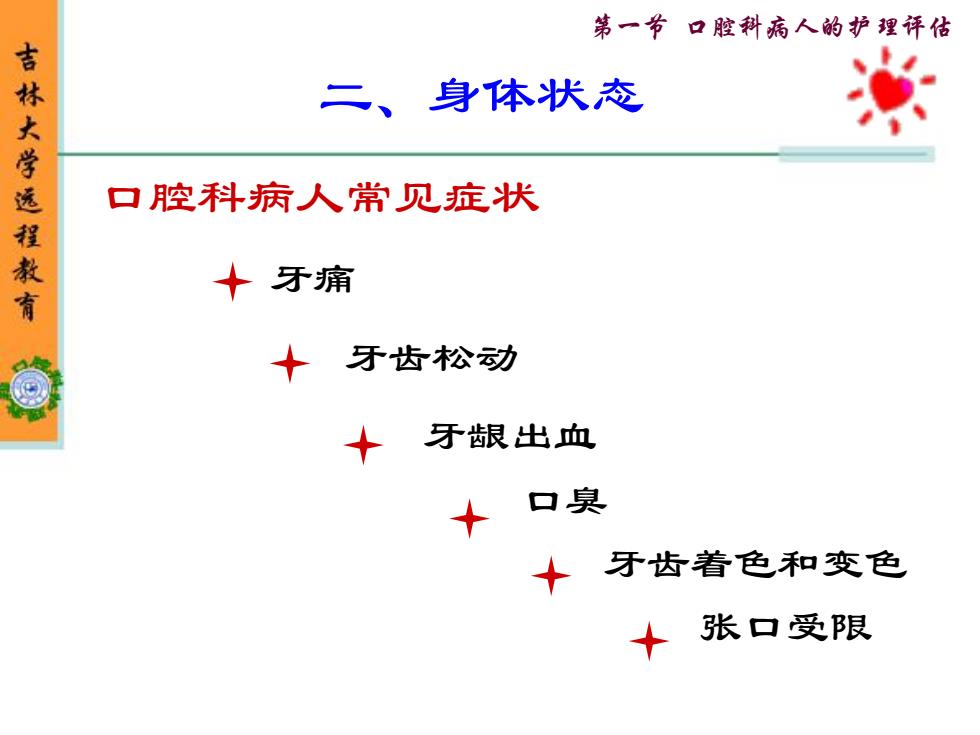 吉林大学远程教育

第一节 口腔科病人的护理评估

二、身体状态

口腔科病人常见症状

牙痛

牙齿松动

牙龈出血

口臭

牙齿着色和变色

张口受限